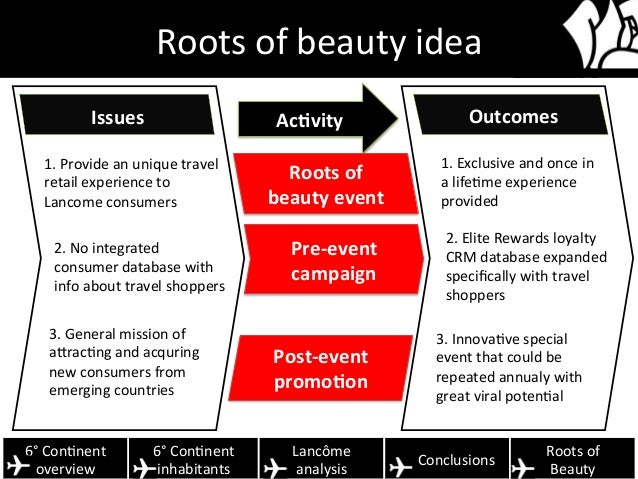 Roots of beauty idea

Issues

1. Provide an unique travel retail experience to Lancome consumers

2. No integrated consumer database with info about travel shoppers

3. General mission of attracting and acquring new consumers from emerging countries

Activity

Roots of beauty event

Pre-event campaign

Post-event promotion

Outcomes

1. Exclusive and once in a lifetime experience provided

2. Elite Rewards loyalty CRM database expanded specifically with travel shoppers

3. Innovative special event that could be repeated annualy with great viral potential

6° Continent overview

6° Continent inhabitants

Lancôme analysis

Conclusions

Roots of Beauty